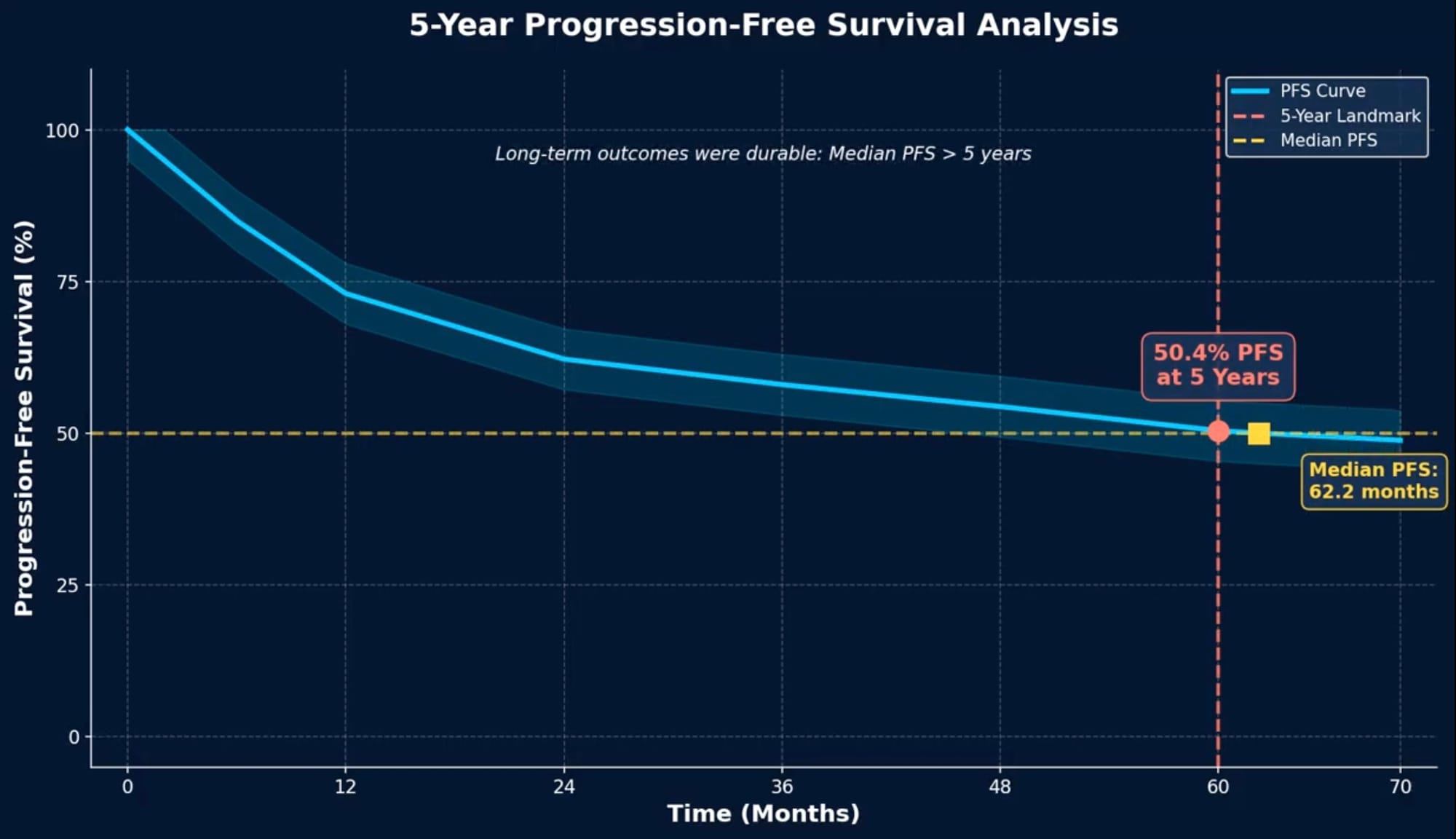 5-Year Progression-Free Survival Analysis

PFS Curve
5-Year Landmark
Median PFS

Long-term outcomes were durable: Median PFS > 5 years

50.4% PFS at 5 Years

Median PFS: 62.2 months

Progression-Free Survival (%)

100
75
50
25
0

0
12
24
36
48
60
70

Time (Months)